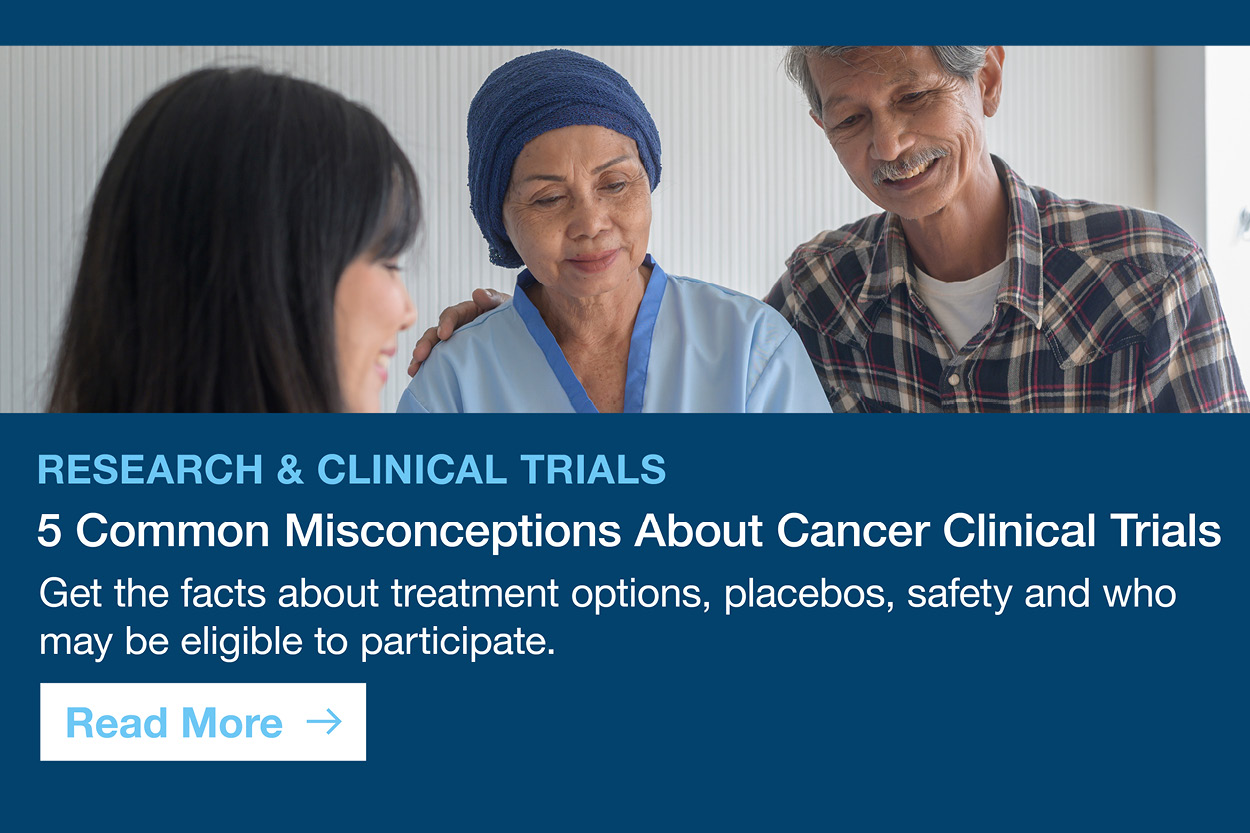 RESEARCH & CLINICAL TRIALS

5 Common Misconceptions About Cancer Clinical Trials

Get the facts about treatment options, placebos, safety and who may be eligible to participate.

Read More →